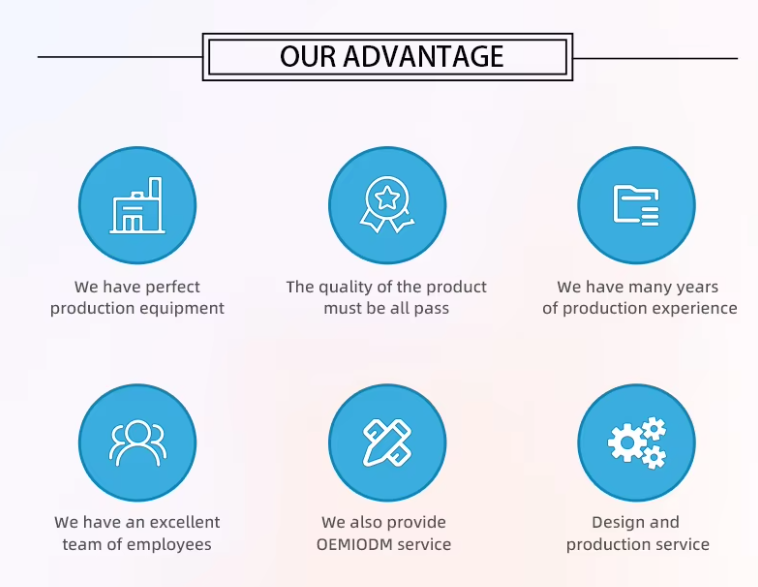 OUR ADVANTAGE

We have perfect production equipment

The quality of the product must be all pass

We have many years of production experience

We have an excellent team of employees

We also provide OEMIODM service

Design and production service